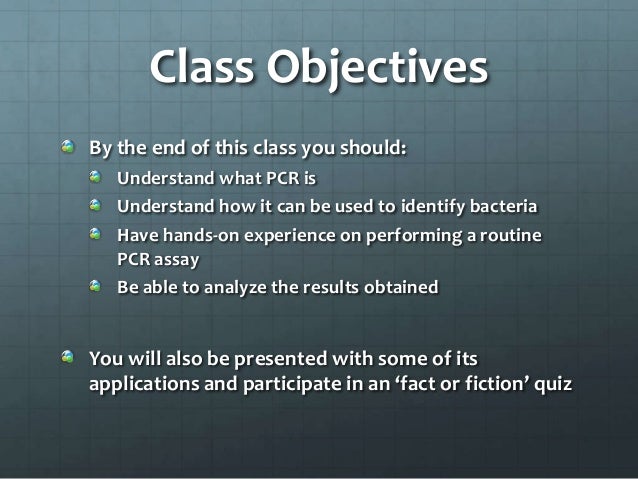 Class Objectives

By the end of this class you should:

Understand what PCR is

Understand how it can be used to identify bacteria

Have hands-on experience on performing a routine PCR assay

Be able to analyze the results obtained

You will also be presented with some of its applications and participate in an ‘fact or fiction’ quiz